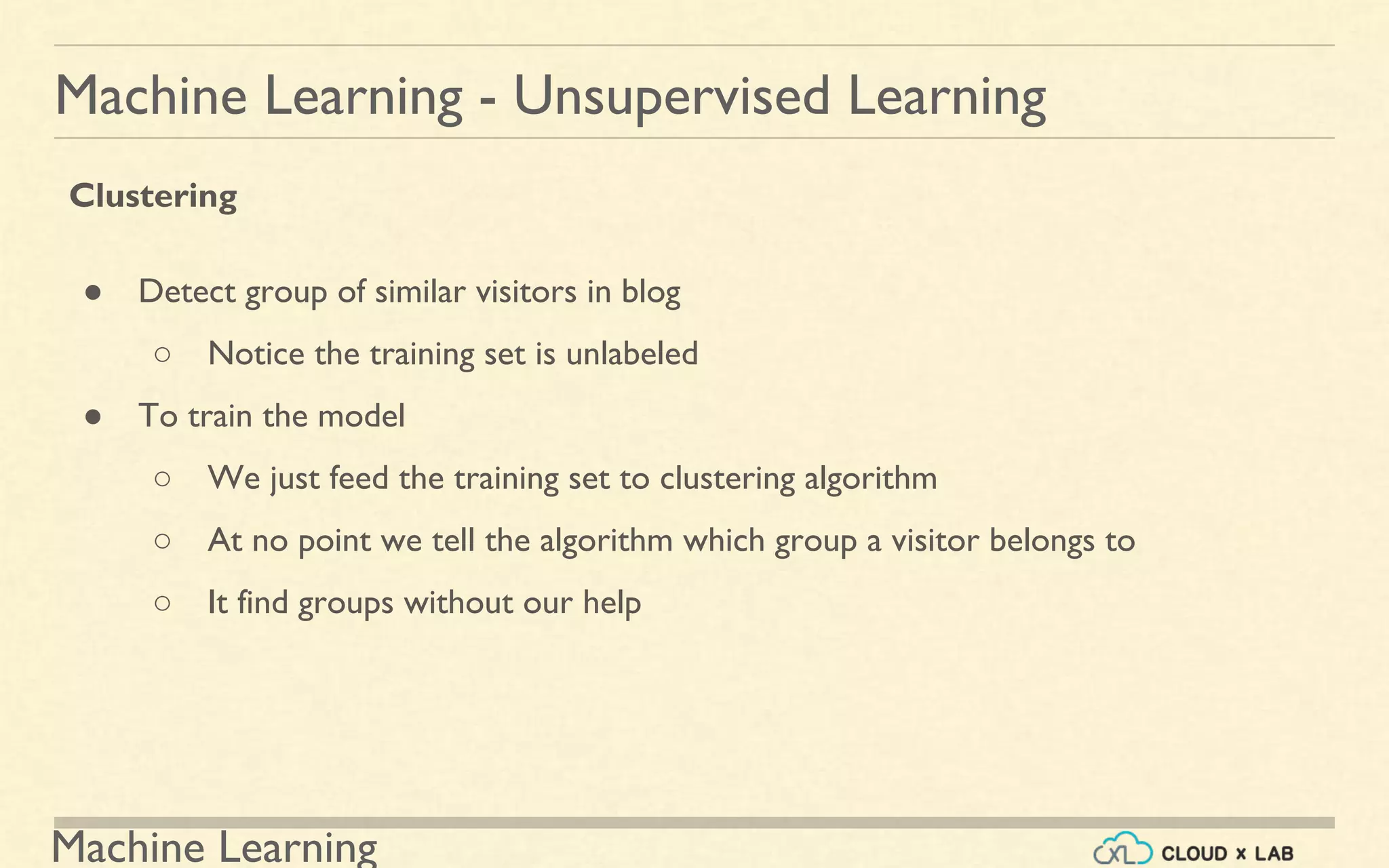 Machine Learning - Unsupervised Learning

Clustering

● Detect group of similar visitors in blog
  ○ Notice the training set is unlabeled
● To train the model
  ○ We just feed the training set to clustering algorithm
  ○ At no point we tell the algorithm which group a visitor belongs to
  ○ It find groups without our help

Machine Learning

CXL CLOUD x LAB